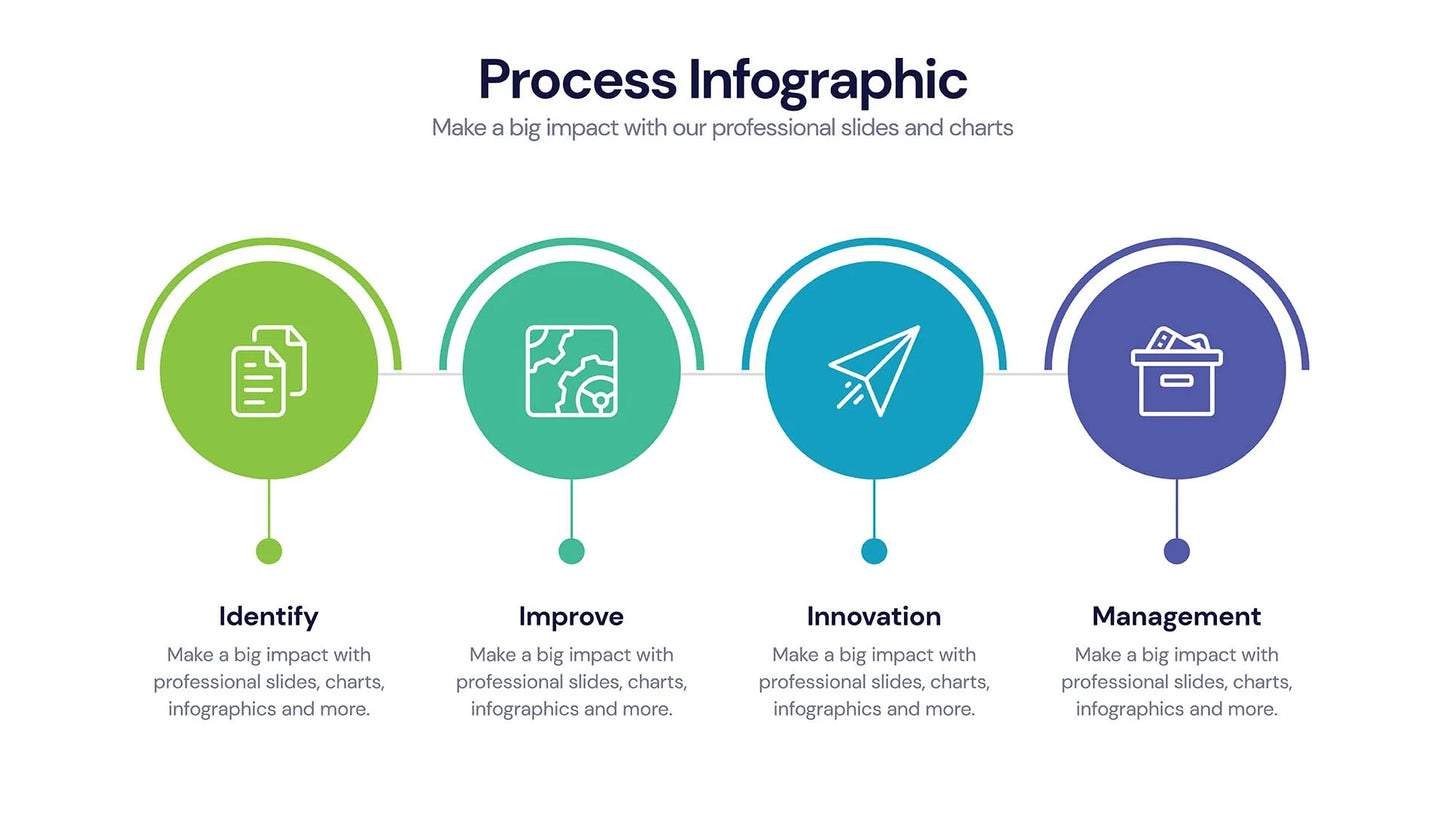 Process Infographic

Make a big impact with our professional slides and charts

Identify

Make a big impact with professional slides, charts, infographics and more.

Improve

Make a big impact with professional slides, charts, infographics and more.

Innovation

Make a big impact with professional slides, charts, infographics and more.

Management

Make a big impact with professional slides, charts, infographics and more.